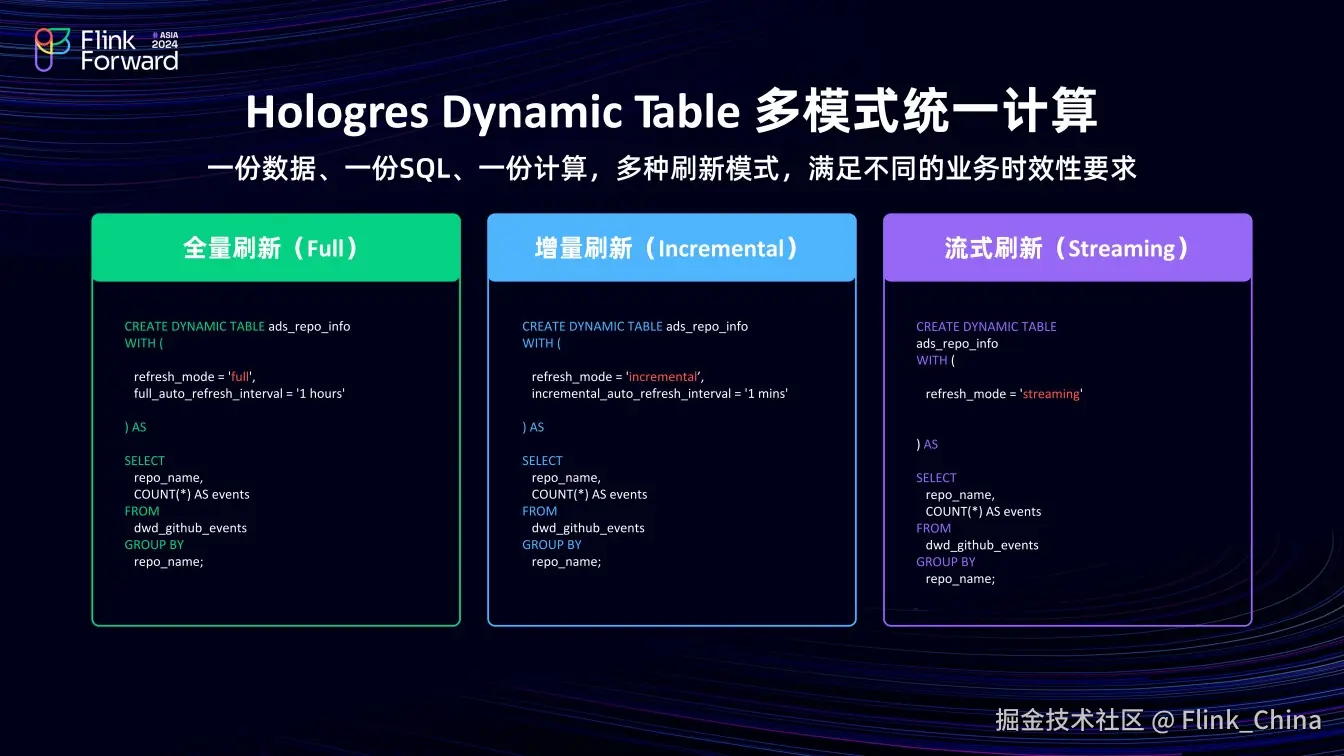 Flink Forward ASIA 2024

Hologres Dynamic Table 多模式统一计算

一份数据、一份SQL、一份计算，多种刷新模式，满足不同的业务时效性要求

全量刷新（Full）

CREATE DYNAMIC TABLE ads_repo_info
WITH (
refresh_mode = 'full',
full_auto_refresh_interval = '1 hours'
) AS
SELECT
repo_name,
COUNT(*) AS events
FROM
dwd_github_events
GROUP BY
repo_name;

增量刷新（Incremental）

CREATE DYNAMIC TABLE ads_repo_info
WITH (
refresh_mode = 'incremental',
incremental_auto_refresh_interval = '1 mins'
) AS
SELECT
repo_name,
COUNT(*) AS events
FROM
dwd_github_events
GROUP BY
repo_name;

流式刷新（Streaming）

CREATE DYNAMIC TABLE
ads_repo_info
WITH (
refresh_mode = 'streaming'
) AS
SELECT
repo_name,
COUNT(*) AS events
FROM
dwd_github_events
GROUP BY
repo_name;

掘金技术社区 @ Flink_China